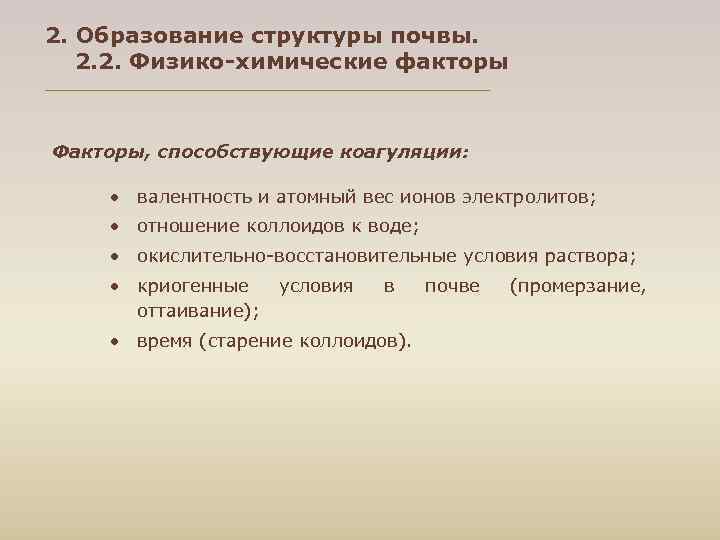 2. Образование структуры почвы.
2.2. Физико-химические факторы

Факторы, способствующие коагуляции:

• валентность и атомный вес ионов электролитов;
• отношение коллоидов к воде;
• окислительно-восстановительные условия раствора;
• криогенные условия в почве (промерзание, оттаивание);
• время (старение коллоидов).